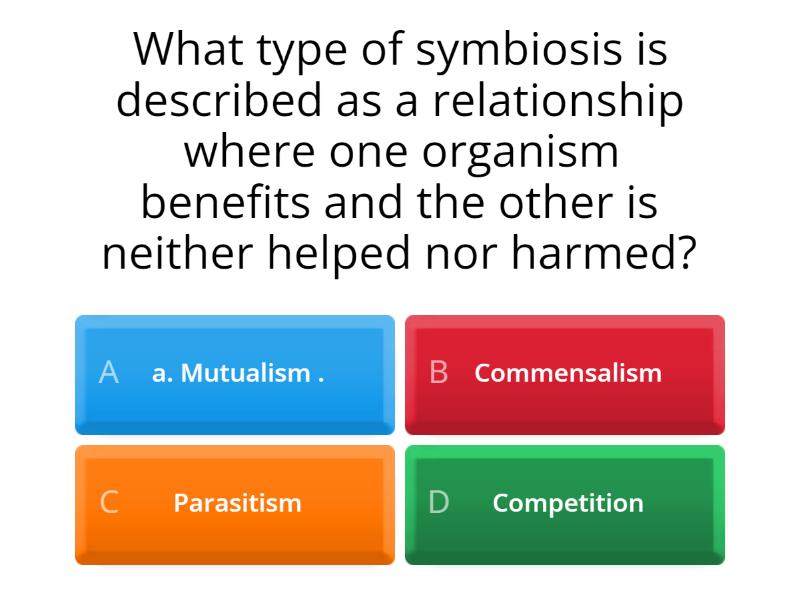 What type of symbiosis is described as a relationship where one organism benefits and the other is neither helped nor harmed?

A a. Mutualism .

B Commensalism

C Parasitism

D Competition